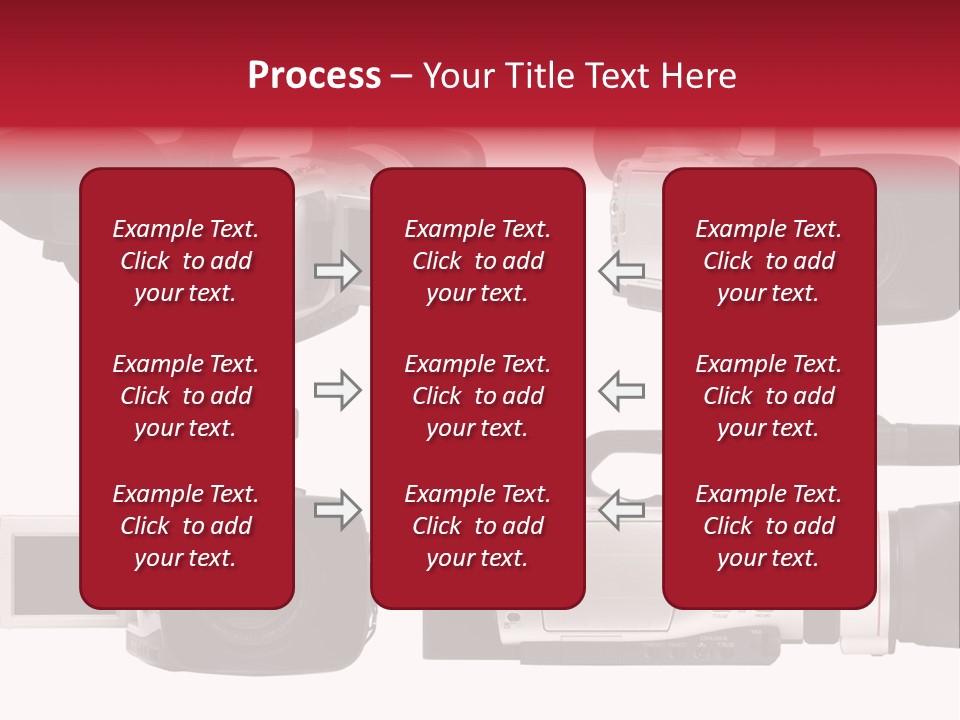 Process – Your Title Text Here

Example Text. Click to add your text.

Example Text. Click to add your text.

Example Text. Click to add your text.

Example Text. Click to add your text.

Example Text. Click to add your text.

Example Text. Click to add your text.

Example Text. Click to add your text.

Example Text. Click to add your text.

Example Text. Click to add your text.